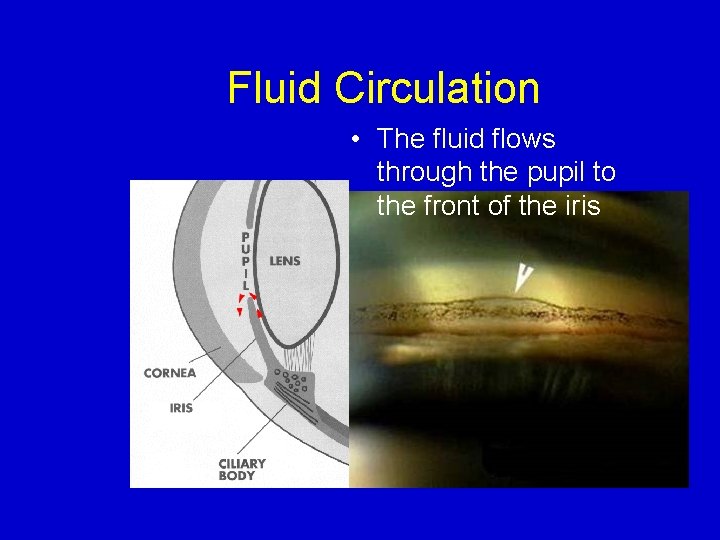 Fluid Circulation

• The fluid flows through the pupil to the front of the iris

PUPIL

LENS

CORNEA

IRIS

CILIARY BODY